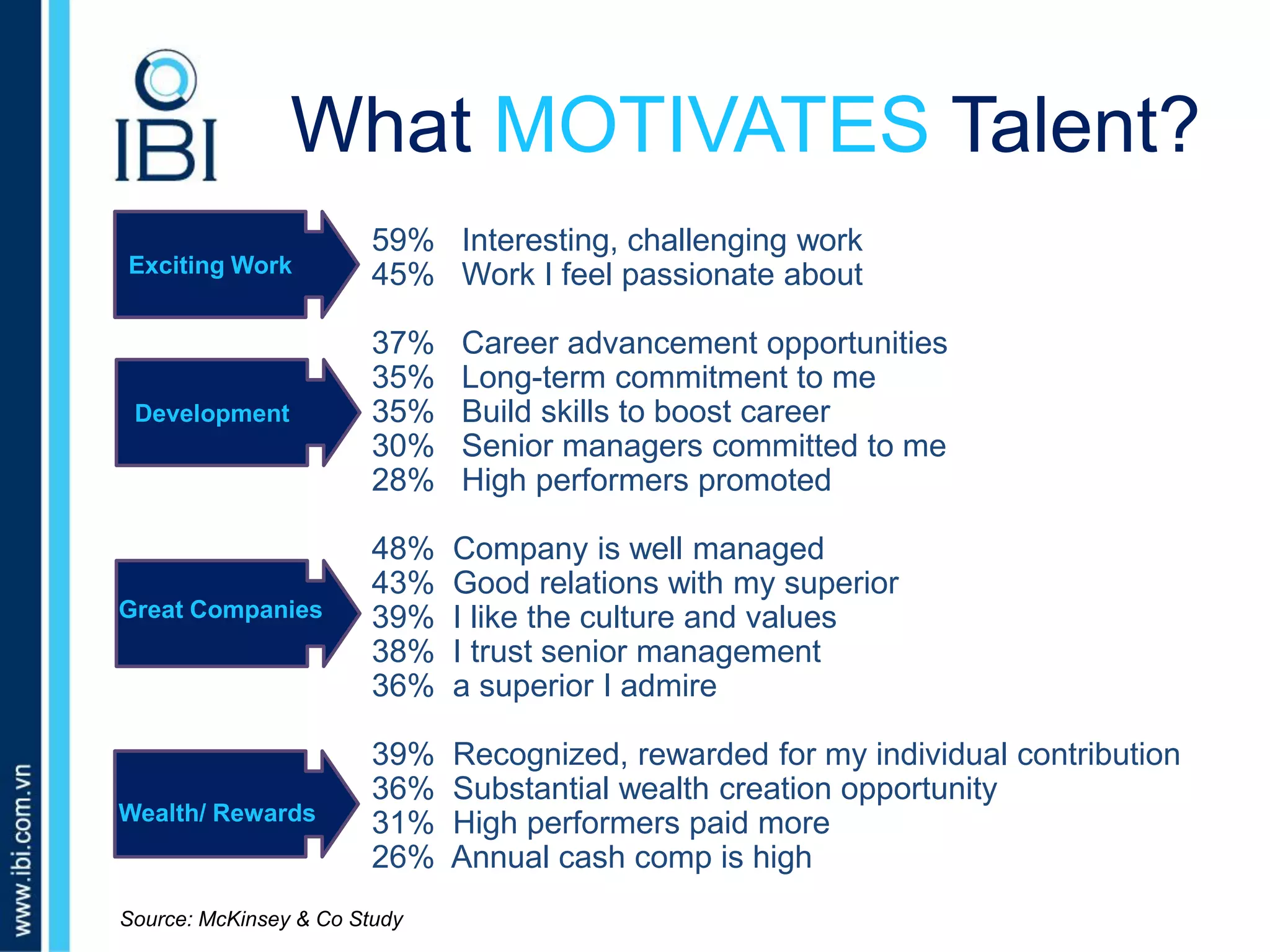 www.ibi.com.vn

IBI

What MOTIVATES Talent?

Exciting Work

59% Interesting, challenging work
45% Work I feel passionate about

Development

37% Career advancement opportunities
35% Long-term commitment to me
35% Build skills to boost career
30% Senior managers committed to me
28% High performers promoted

Great Companies

48% Company is well managed
43% Good relations with my superior
39% I like the culture and values
38% I trust senior management
36% a superior I admire

Wealth/ Rewards

39% Recognized, rewarded for my individual contribution
36% Substantial wealth creation opportunity
31% High performers paid more
26% Annual cash comp is high

Source: McKinsey & Co Study